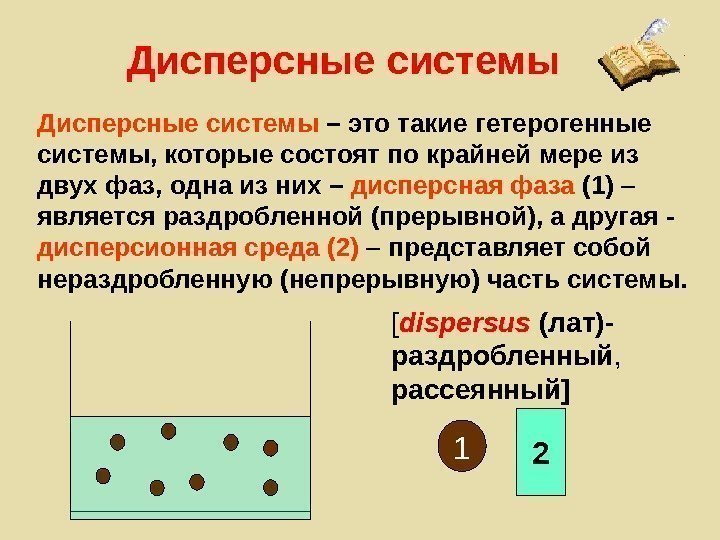 Дисперсные системы

Дисперсные системы – это такие гетерогенные системы, которые состоят по крайней мере из двух фаз, одна из них – дисперсная фаза (1) – является раздробленной (прерывной), а другая - дисперсионная среда (2) – представляет собой нераздробленную (непрерывную) часть системы.

[dispersus (лат)- раздробленный, рассеянный]

1

2